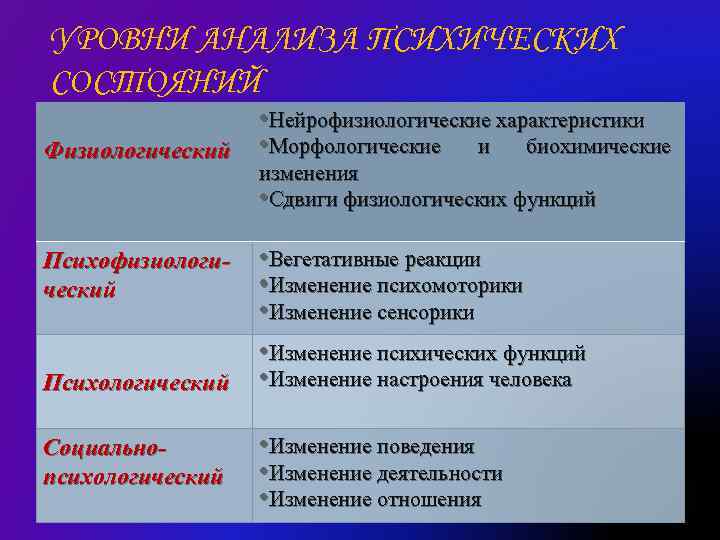 УРОВНИ АНАЛИЗА ПСИХИЧЕСКИХ СОСТОЯНИЙ

| | |
|---|---|
| Физиологический | •Нейрофизиологические характеристики •Морфологические и биохимические изменения •Сдвиги физиологических функций |
| Психофизиологический | •Вегетативные реакции •Изменение психомоторики •Изменение сенсорики |
| Психологический | •Изменение психических функций •Изменение настроения человека |
| Социально-психологический | •Изменение поведения •Изменение деятельности •Изменение отношения |